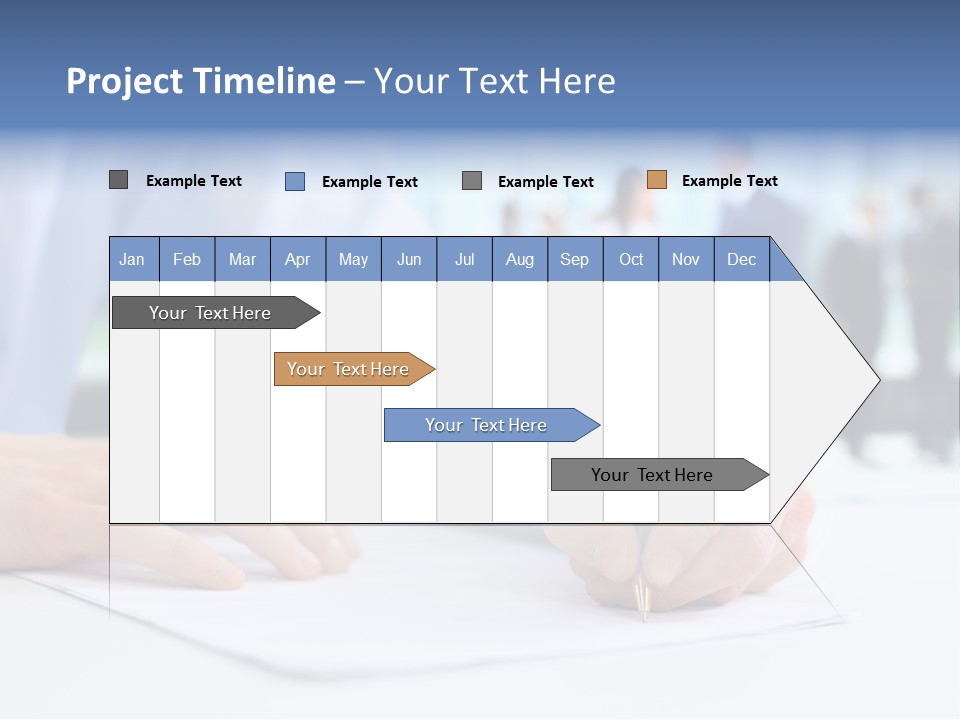 Project Timeline – Your Text Here

Example Text
Example Text
Example Text
Example Text

| Jan | Feb | Mar | Apr | May | Jun | Jul | Aug | Sep | Oct | Nov | Dec |
|---|---|---|---|---|---|---|---|---|---|---|---|

Your Text Here
Your Text Here
Your Text Here
Your Text Here